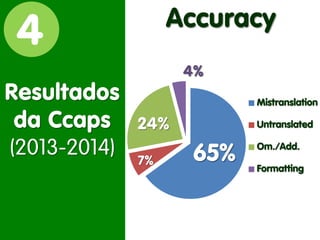 4

Resultados da Ccaps (2013-2014)

Accuracy

4%

24%

7%

65%

Mistranslation

Untranslated

Om./Add.

Formatting